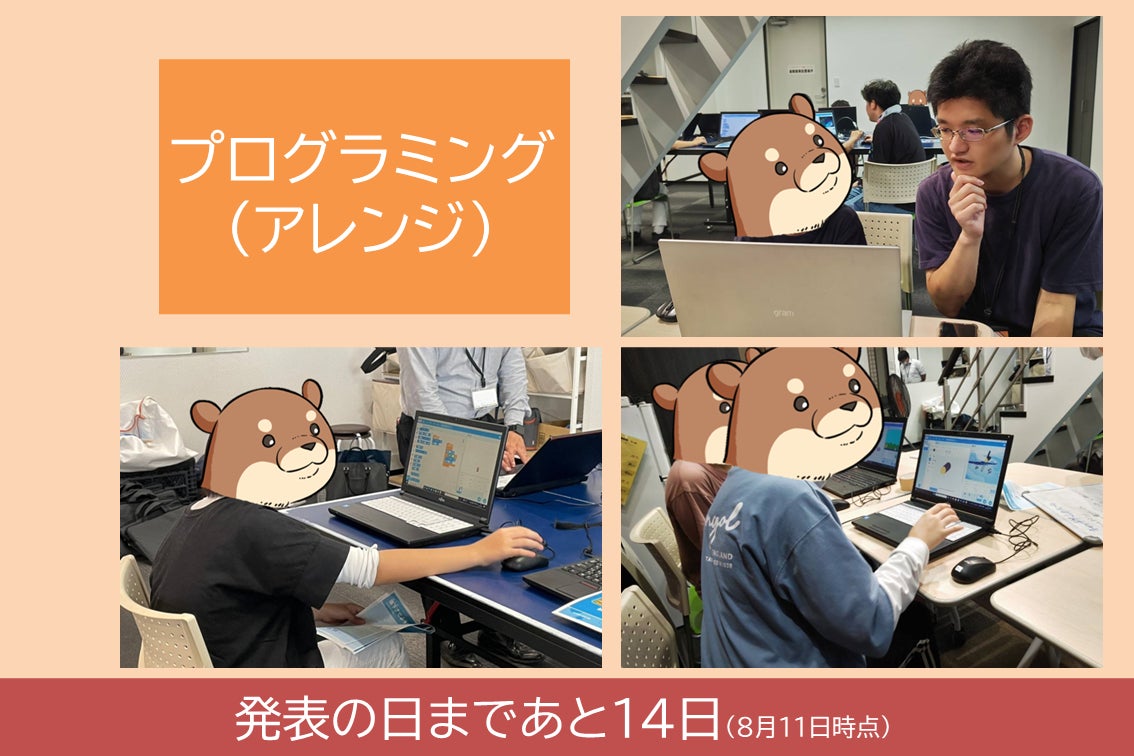 プログラミング
（アレンジ）

gram

発表の日まであと14日（8月11日時点）